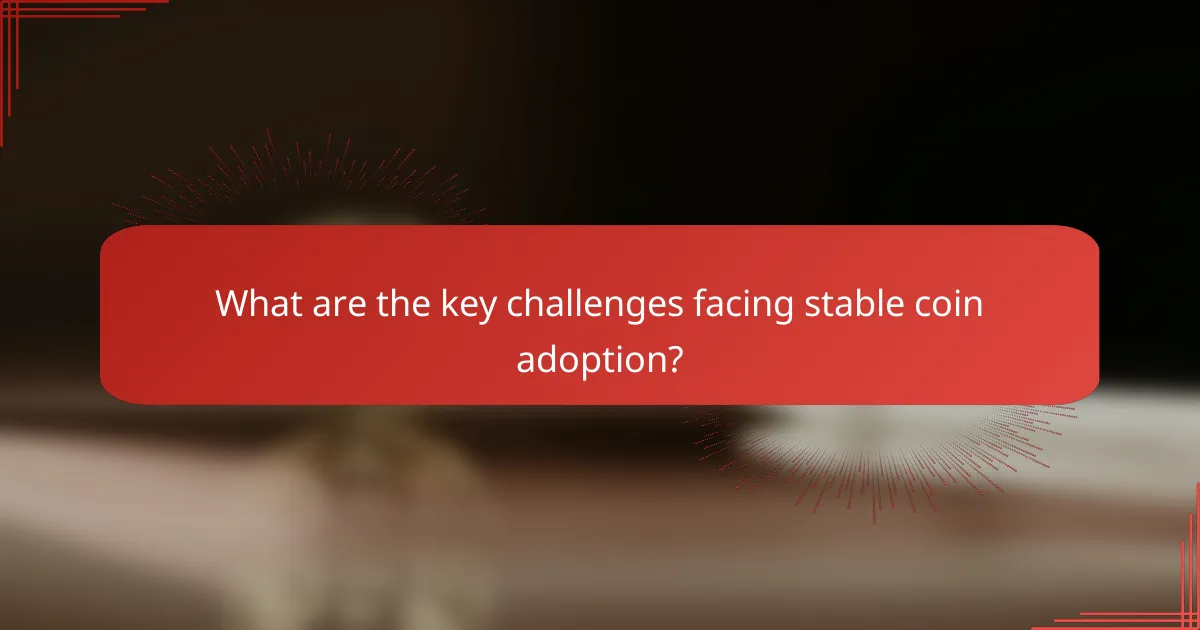 What are the key challenges facing stable coin adoption?